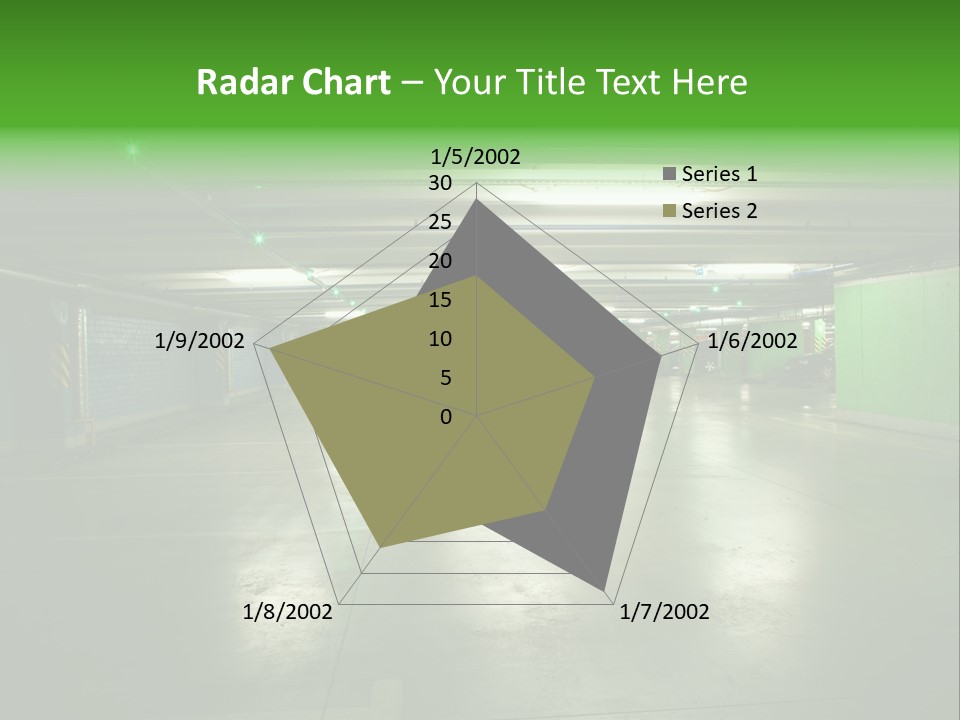 Radar Chart – Your Title Text Here

1/5/2002
30
25
20
15
10
5
0
1/6/2002
1/7/2002
1/8/2002
1/9/2002

Series 1
Series 2